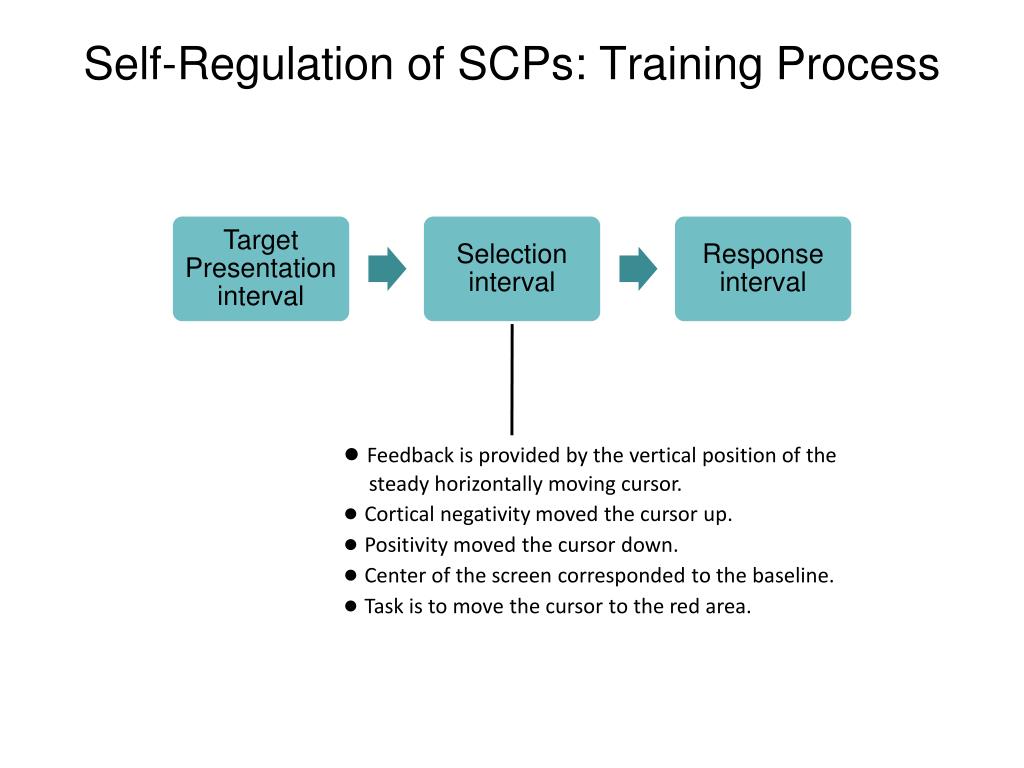 Self-Regulation of SCPs: Training Process

Target Presentation interval

Selection interval

Response interval

● Feedback is provided by the vertical position of the steady horizontally moving cursor.
● Cortical negativity moved the cursor up.
● Positivity moved the cursor down.
● Center of the screen corresponded to the baseline.
● Task is to move the cursor to the red area.